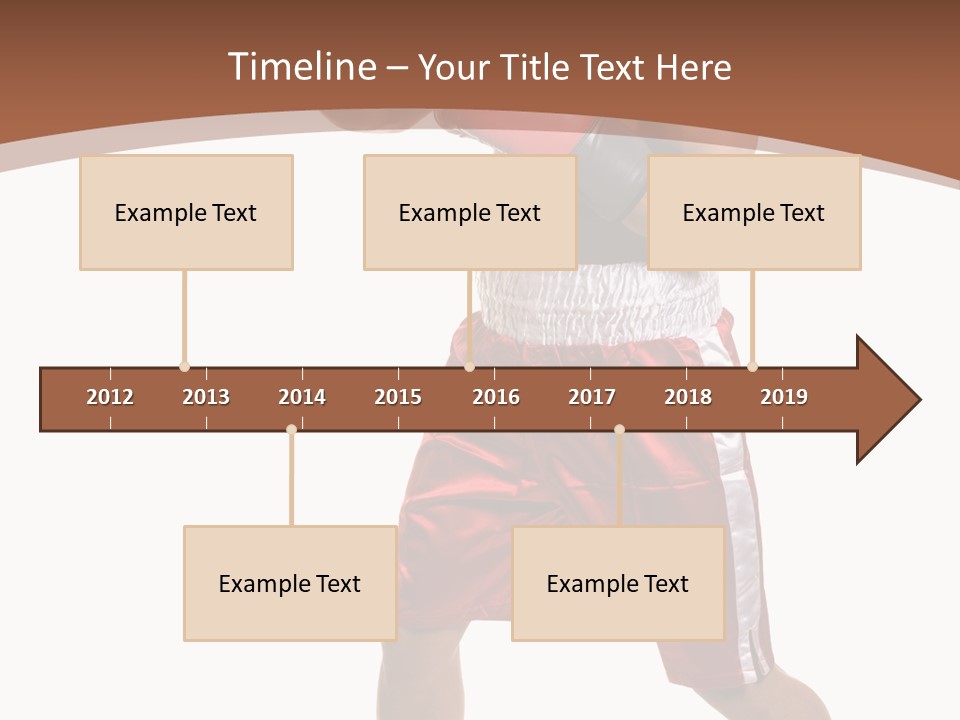 Timeline – Your Title Text Here

Example Text

Example Text

Example Text

2012 2013 2014 2015 2016 2017 2018 2019

Example Text

Example Text